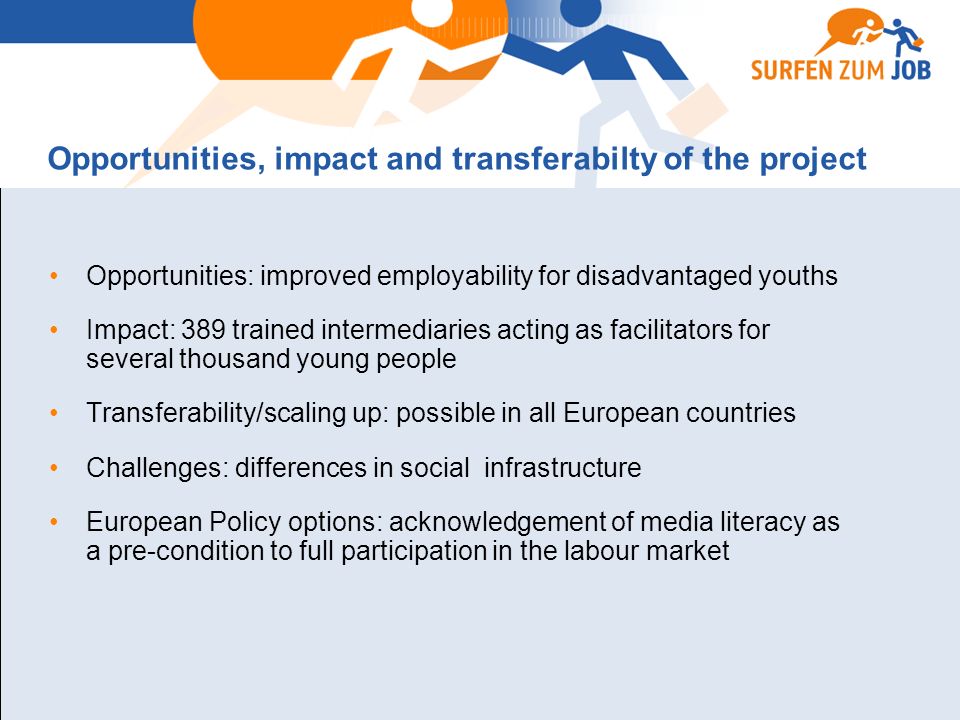 SURFEN ZUM JOB

Opportunities, impact and transferabilty of the project

• Opportunities: improved employability for disadvantaged youths

• Impact: 389 trained intermediaries acting as facilitators for several thousand young people

• Transferability/scaling up: possible in all European countries

• Challenges: differences in social infrastructure

• European Policy options: acknowledgement of media literacy as a pre-condition to full participation in the labour market